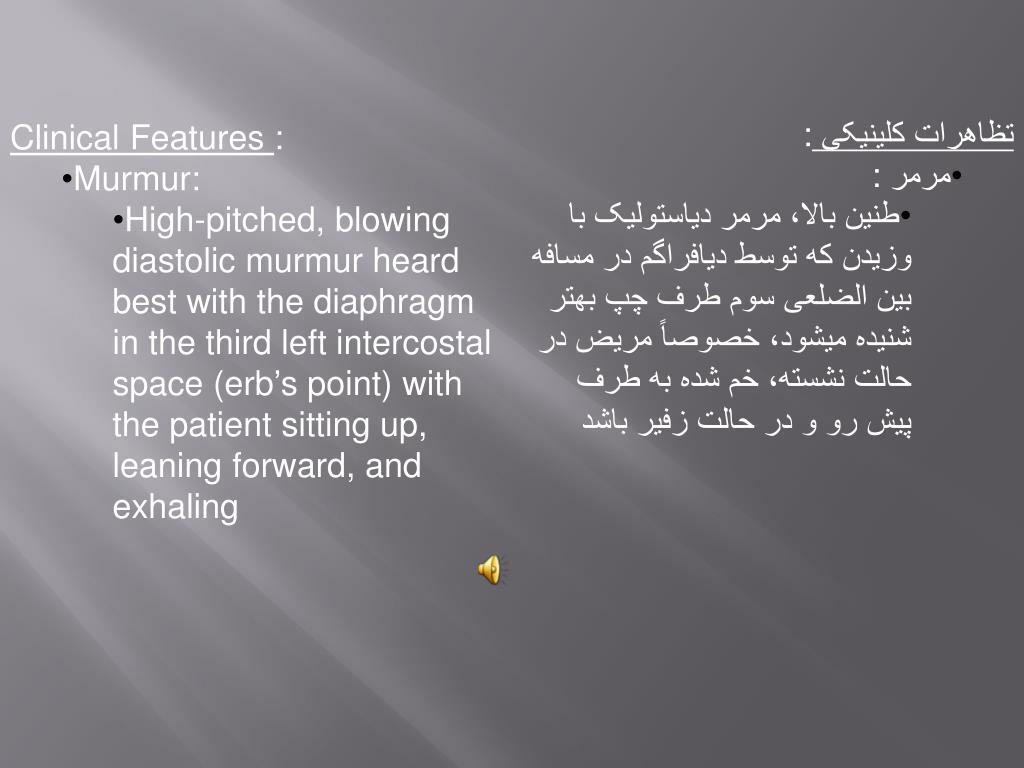 Clinical Features :
•Murmur:
•High-pitched, blowing diastolic murmur heard best with the diaphragm in the third left intercostal space (erb's point) with the patient sitting up, leaning forward, and exhaling

تظاهرات کلینیکی :
•مرمر :
•طنین بالا، مرمر دیاستولیک با وزیدن که توسط دیافراگم در مسافه بین الضلعی سوم طرف چپ بهتر شنیده میشود، خصوصاً مریض در حالت نشسته، خم شده به طرف پیش رو و در حالت زفیر باشد